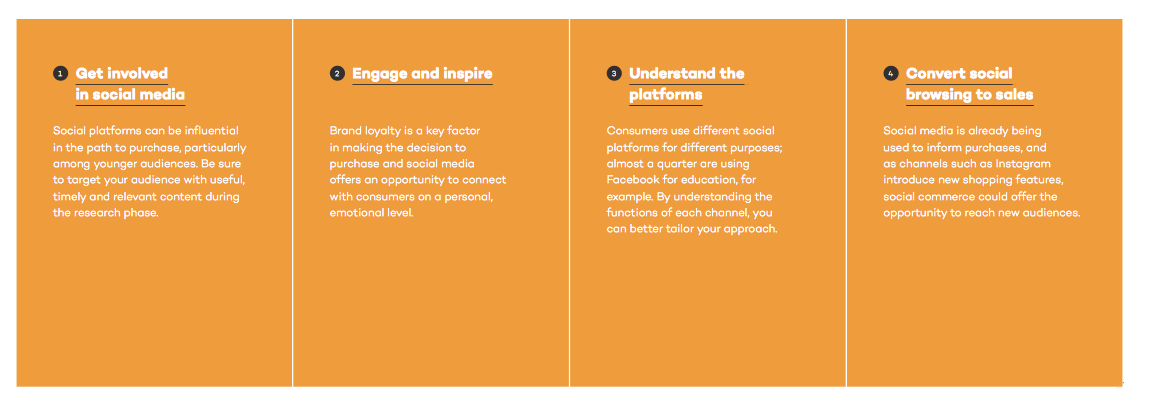 1 Get involved in social media

Social platforms can be influential in the path to purchase, particularly among younger audiences. Be sure to target your audience with useful, timely and relevant content during the research phase.

2 Engage and inspire

Brand loyalty is a key factor in making the decision to purchase and social media offers an opportunity to connect with consumers on a personal, emotional level.

3 Understand the platforms

Consumers use different social platforms for different purposes; almost a quarter are using Facebook for education, for example. By understanding the functions of each channel, you can better tailor your approach.

4 Convert social browsing to sales

Social media is already being used to inform purchases, and as channels such as Instagram introduce new shopping features, social commerce could offer the opportunity to reach new audiences.